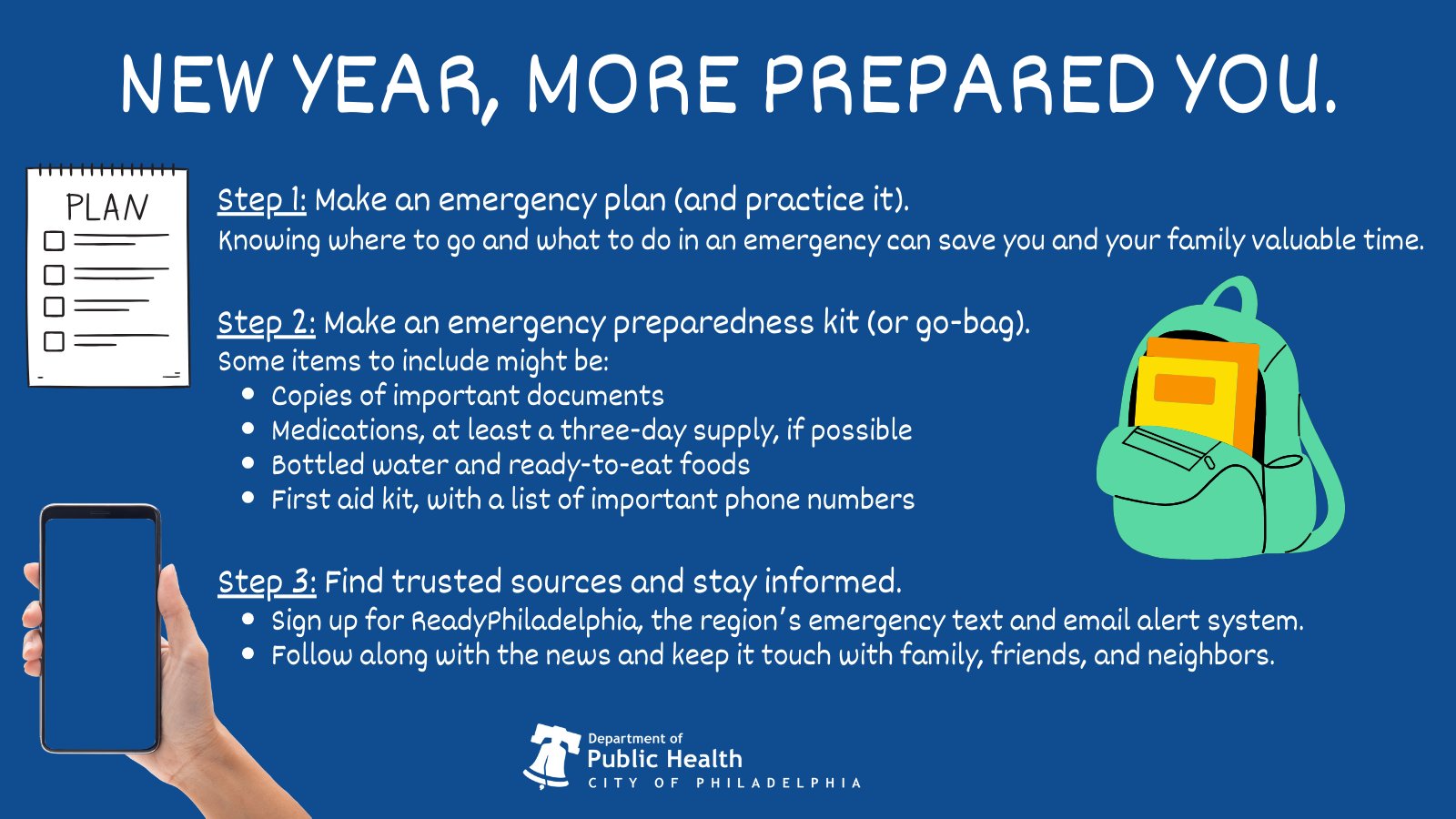 NEW YEAR, MORE PREPARED YOU.

PLAN

Step 1: Make an emergency plan (and practice it).
Knowing where to go and what to do in an emergency can save you and your family valuable time.

Step 2: Make an emergency preparedness kit (or go-bag).
Some items to include might be:
- Copies of important documents
- Medications, at least a three-day supply, if possible
- Bottled water and ready-to-eat foods
- First aid kit, with a list of important phone numbers

Step 3: Find trusted sources and stay informed.
- Sign up for ReadyPhiladelphia, the region's emergency text and email alert system.
- Follow along with the news and keep it touch with family, friends, and neighbors.

Department of
Public Health
CITY OF PHILADELPHIA